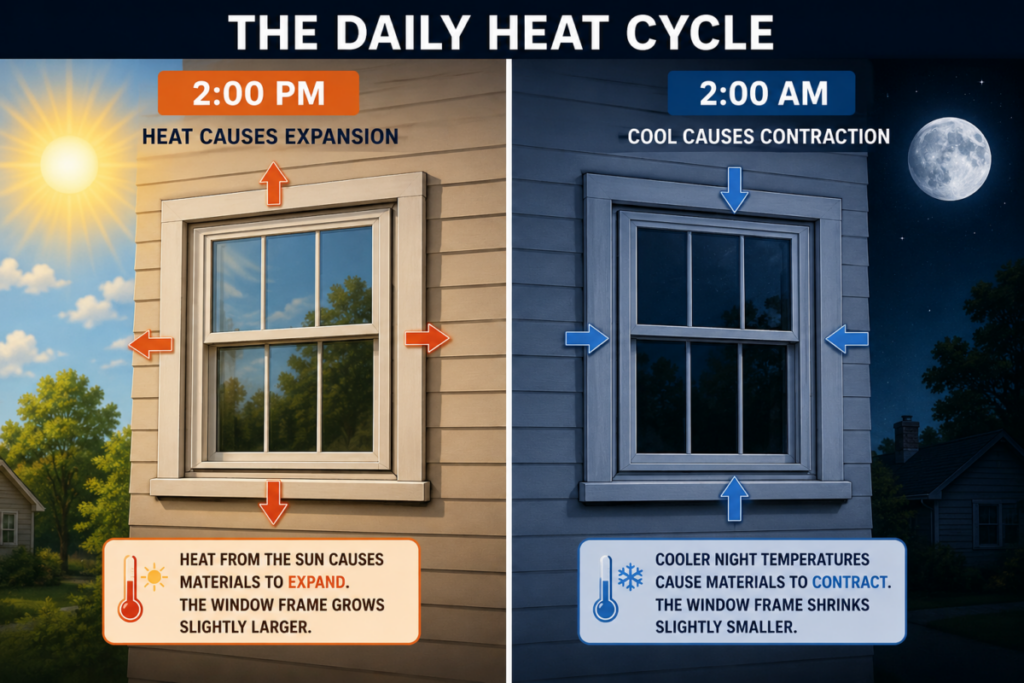 THE DAILY HEAT CYCLE

2:00 PM

HEAT CAUSES EXPANSION

HEAT FROM THE SUN CAUSES MATERIALS TO EXPAND. THE WINDOW FRAME GROWS SLIGHTLY LARGER.

2:00 AM

COOL CAUSES CONTRACTION

COOLER NIGHT TEMPERATURES CAUSE MATERIALS TO CONTRACT. THE WINDOW FRAME SHRINKS SLIGHTLY SMALLER.